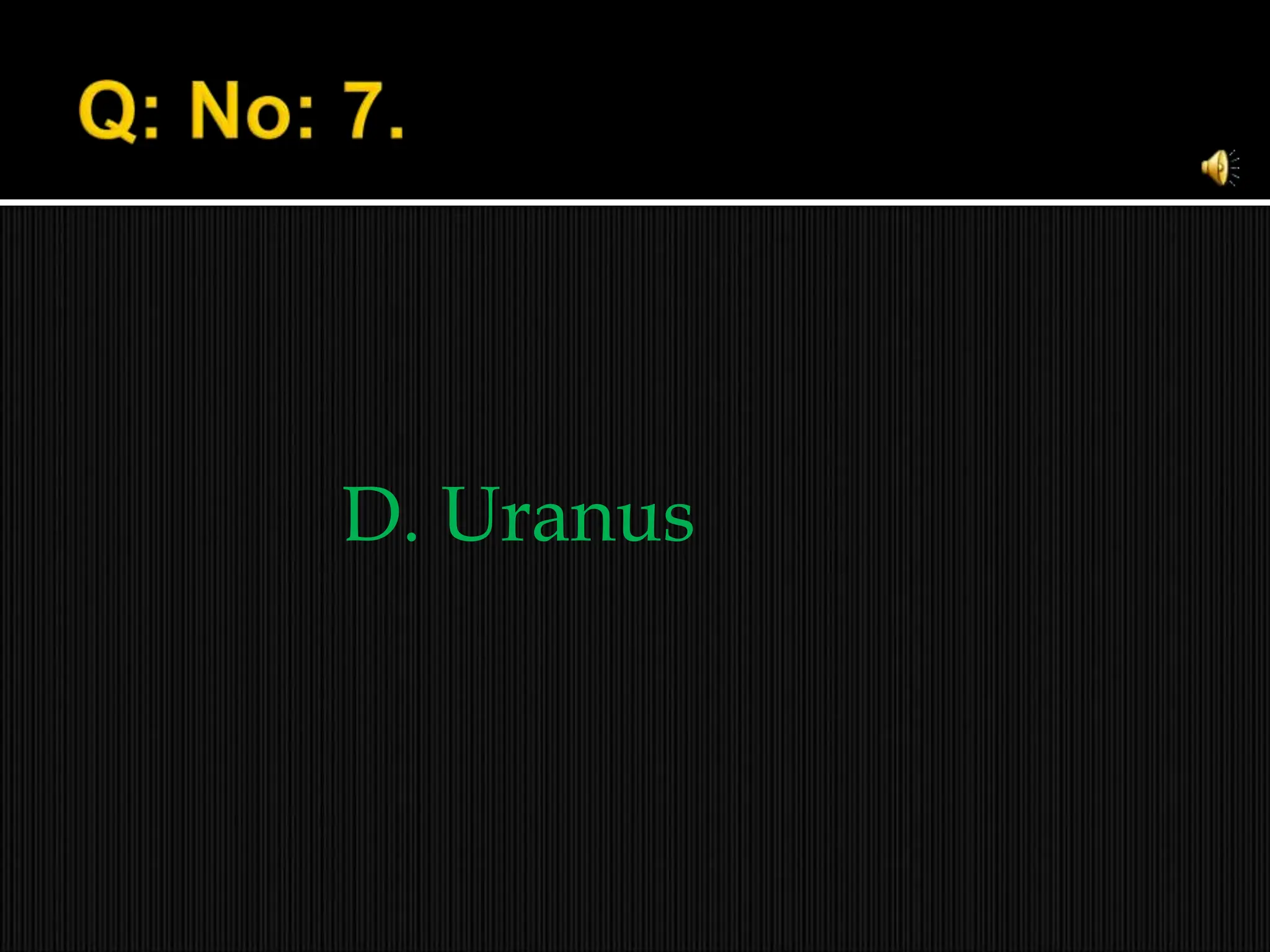 Q: No: 7.

D. Uranus